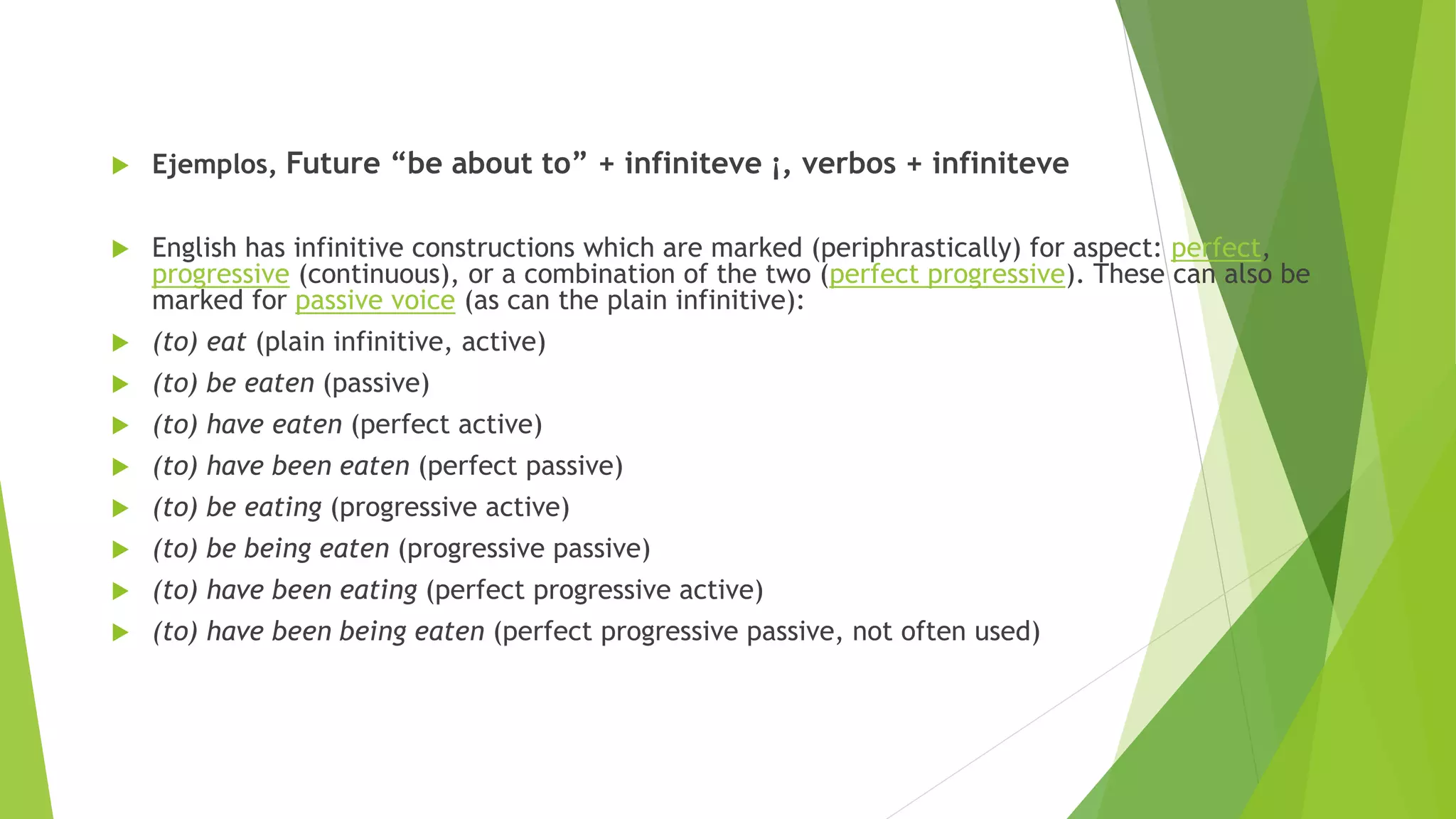 Ejemplos, Future “be about to” + infiniteve ¡, verbos + infiniteve

English has infinitive constructions which are marked (periphrastically) for aspect: perfect, progressive (continuous), or a combination of the two (perfect progressive). These can also be marked for passive voice (as can the plain infinitive):

(to) eat (plain infinitive, active)

(to) be eaten (passive)

(to) have eaten (perfect active)

(to) have been eaten (perfect passive)

(to) be eating (progressive active)

(to) be being eaten (progressive passive)

(to) have been eating (perfect progressive active)

(to) have been being eaten (perfect progressive passive, not often used)